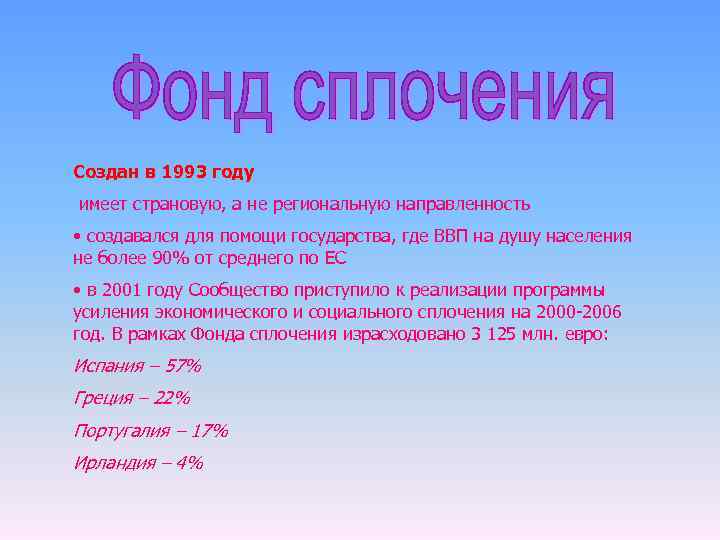 Фонд сплочения

Создан в 1993 году

имеет страновую, а не региональную направленность

• создавался для помощи государства, где ВВП на душу населения не более 90% от среднего по ЕС

• в 2001 году Сообщество приступило к реализации программы усиления экономического и социального сплочения на 2000-2006 год. В рамках Фонда сплочения израсходовано 3 125 млн. евро:

Испания – 57%

Греция – 22%

Португалия – 17%

Ирландия – 4%